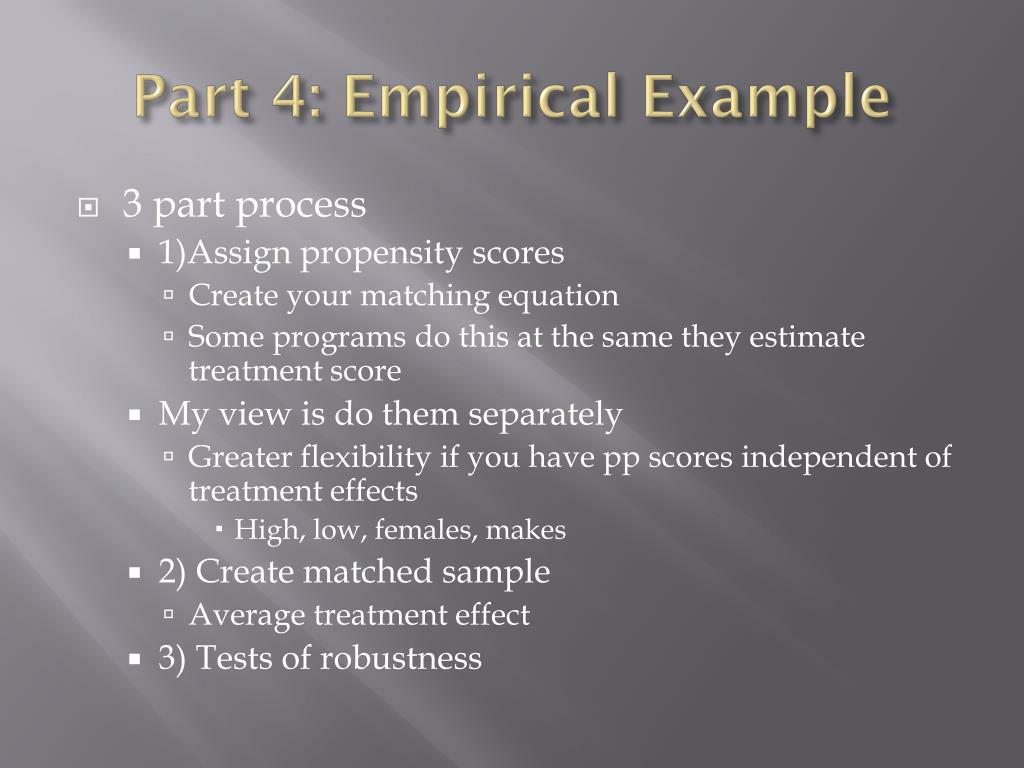 Part 4: Empirical Example

3 part process

1)Assign propensity scores

Create your matching equation

Some programs do this at the same they estimate treatment score

My view is do them separately

Greater flexibility if you have pp scores independent of treatment effects

High, low, females, makes

2) Create matched sample

Average treatment effect

3) Tests of robustness